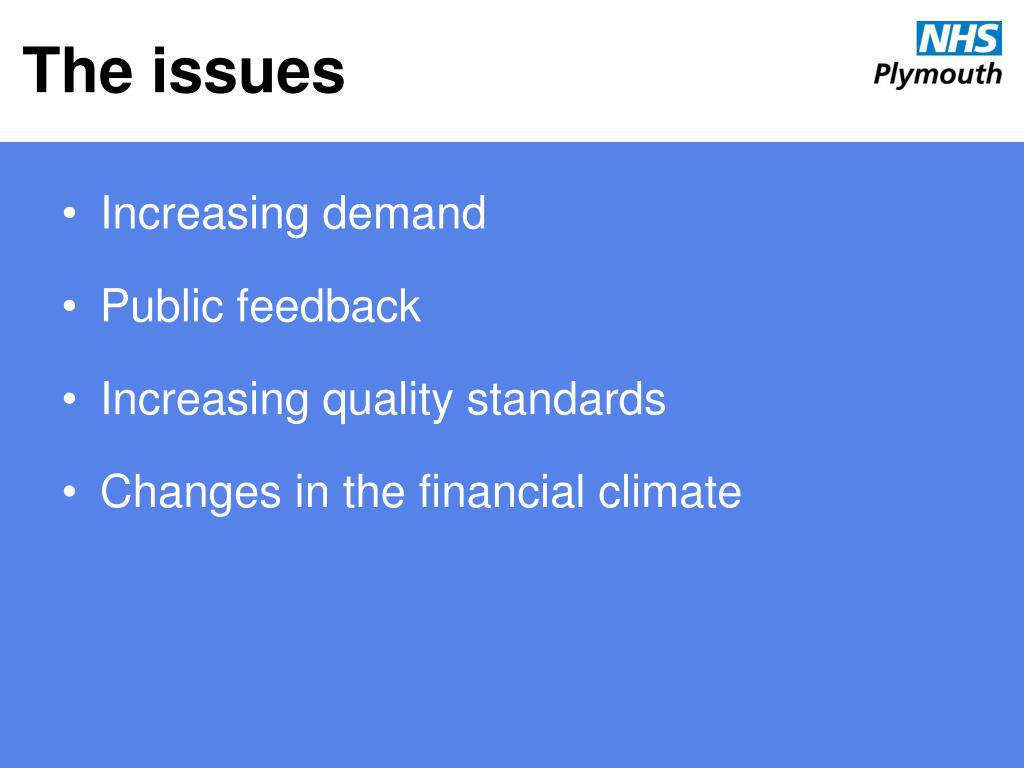 The issues

NHS
Plymouth

• Increasing demand
• Public feedback
• Increasing quality standards
• Changes in the financial climate